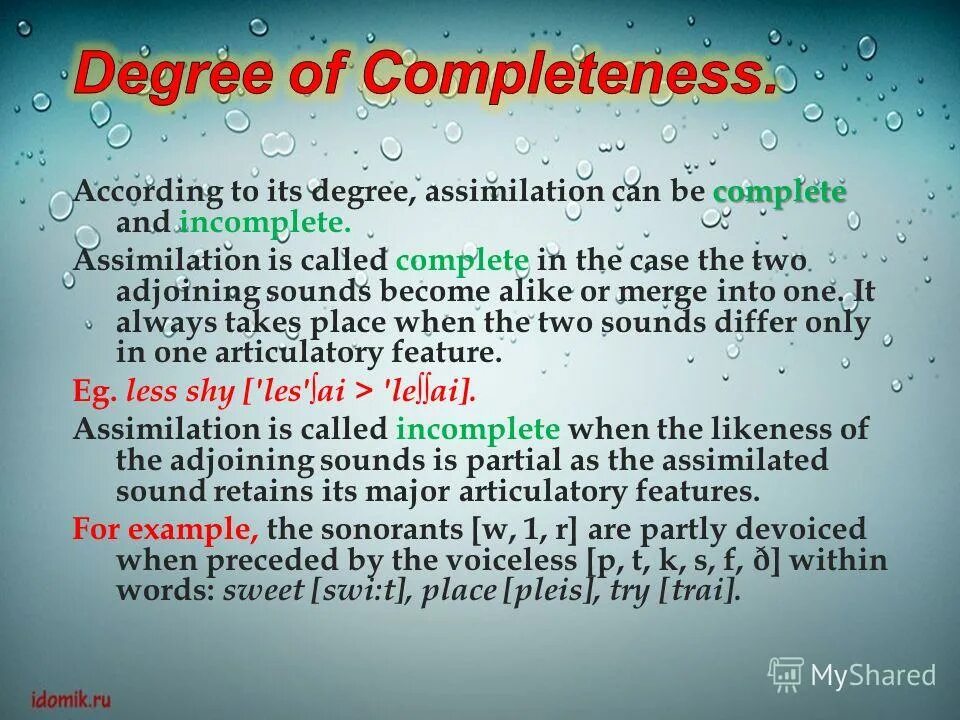 Degree of Completeness.

According to its degree, assimilation can be complete and incomplete.

Assimilation is called complete in the case the two adjoining sounds become alike or merge into one. It always takes place when the two sounds differ only in one articulatory feature.

Eg. less shy ['les'ʃai > 'leʃʃai].

Assimilation is called incomplete when the likeness of the adjoining sounds is partial as the assimilated sound retains its major articulatory features.

For example, the sonorants [w, 1, r] are partly devoiced when preceded by the voiceless [p, t, k, s, f, ð] within words: sweet [swi:t], place [pleis], try [trai].

idomik.ru

MyShared